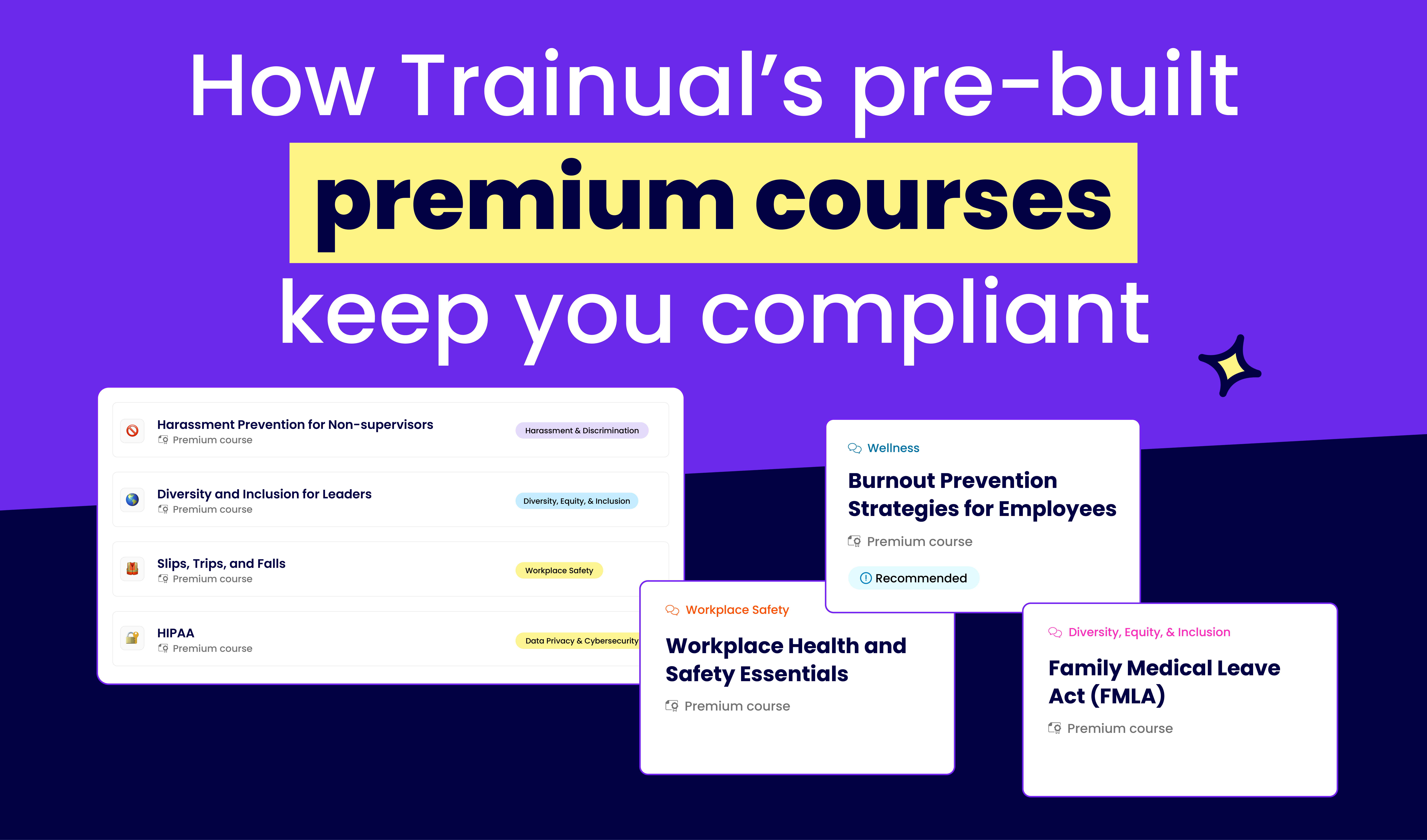 How Trainual's pre-built premium courses keep you compliant

Harassment Prevention for Non-supervisors
Premium course
Harassment & Discrimination

Diversity and Inclusion for Leaders
Premium course
Diversity, Equity, & Inclusion

Slips, Trips, and Falls
Premium course
Workplace Safety

HIPAA
Premium course
Data Privacy & Cybersecurity

Wellness
Burnout Prevention Strategies for Employees
Premium course
Recommended

Workplace Safety
Workplace Health and Safety Essentials
Premium course

Diversity, Equity, & Inclusion
Family Medical Leave Act (FMLA)
Premium course